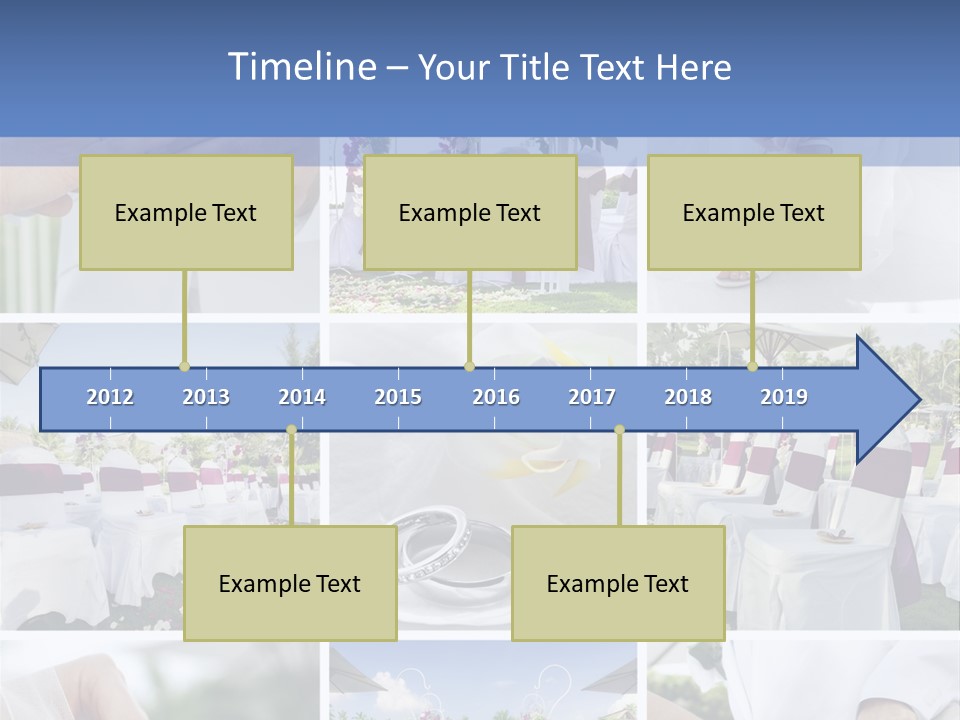 Timeline – Your Title Text Here

Example Text

Example Text

Example Text

2012 2013 2014 2015 2016 2017 2018 2019

Example Text

Example Text